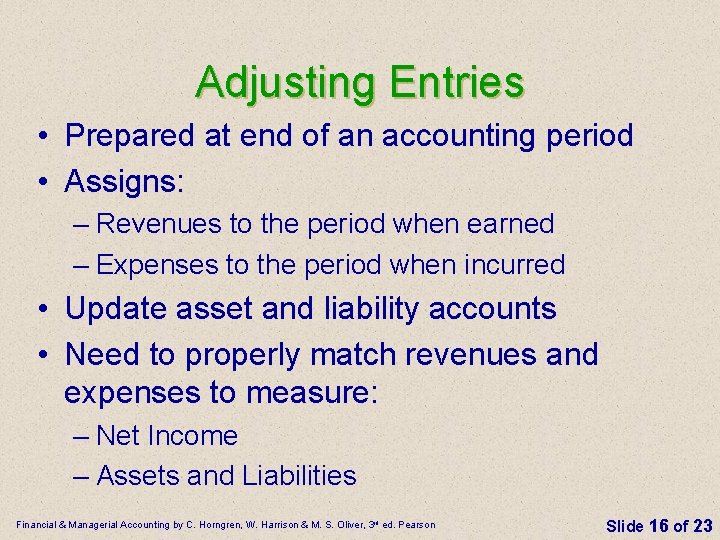 Adjusting Entries

• Prepared at end of an accounting period
• Assigns:
– Revenues to the period when earned
– Expenses to the period when incurred
• Update asset and liability accounts
• Need to properly match revenues and expenses to measure:
– Net Income
– Assets and Liabilities

Financial & Managerial Accounting by C. Horngren, W. Harrison & M. S. Oliver, 3rd ed. Pearson

Slide 16 of 23